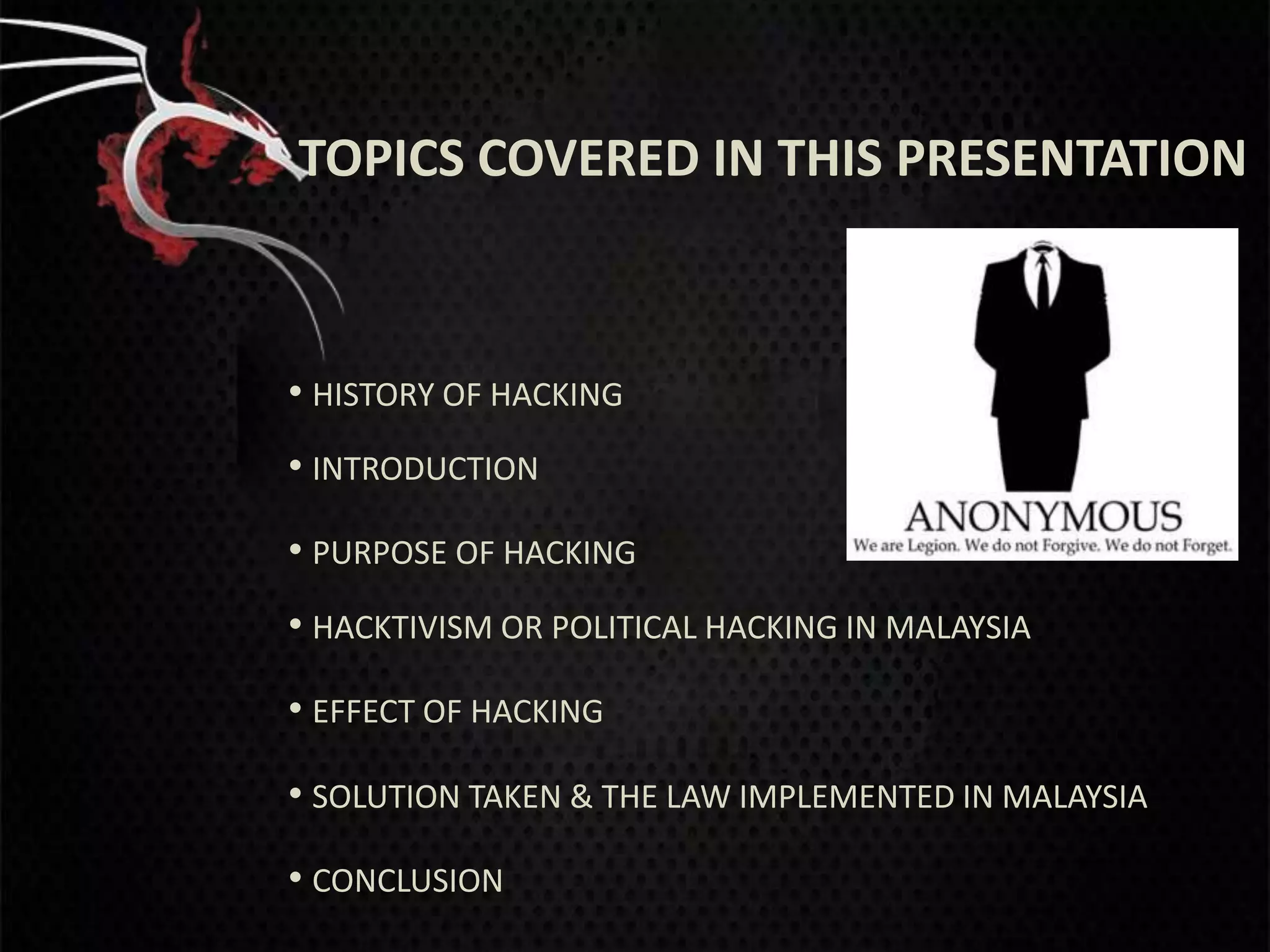 TOPICS COVERED IN THIS PRESENTATION

ANONYMOUS
We are Legion. We do not Forgive. We do not Forget.

• HISTORY OF HACKING
• INTRODUCTION
• PURPOSE OF HACKING
• HACKTIVISM OR POLITICAL HACKING IN MALAYSIA
• EFFECT OF HACKING
• SOLUTION TAKEN & THE LAW IMPLEMENTED IN MALAYSIA
• CONCLUSION